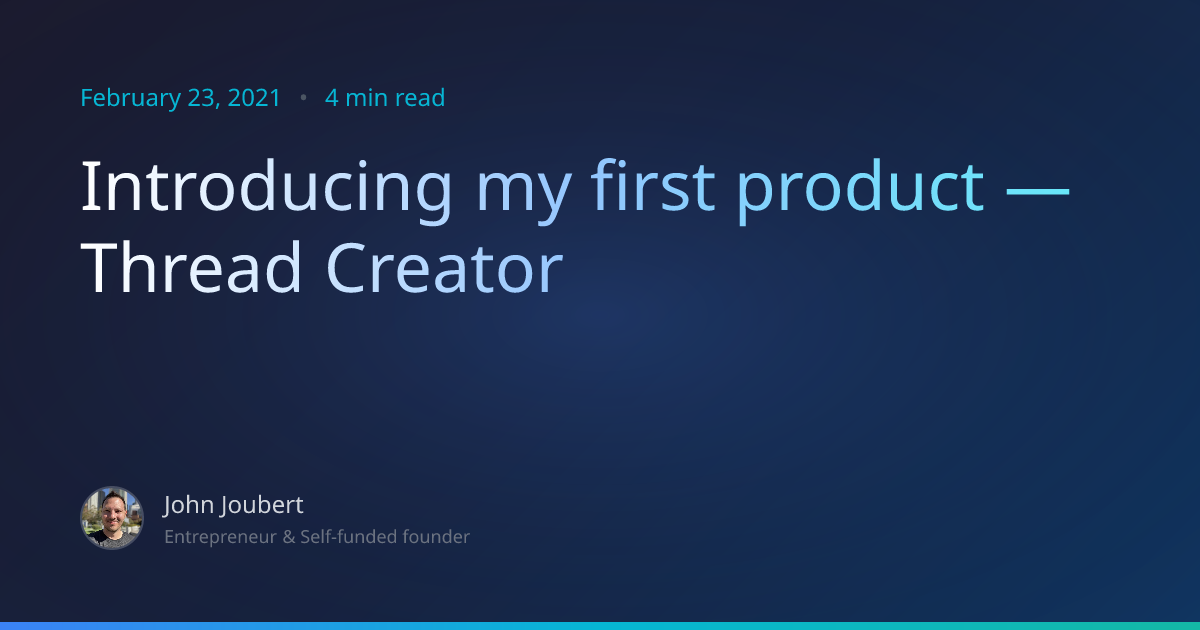 February 23, 2021 • 4 min read

Introducing my first product — Thread Creator

John Joubert

Entrepreneur & Self-funded founder